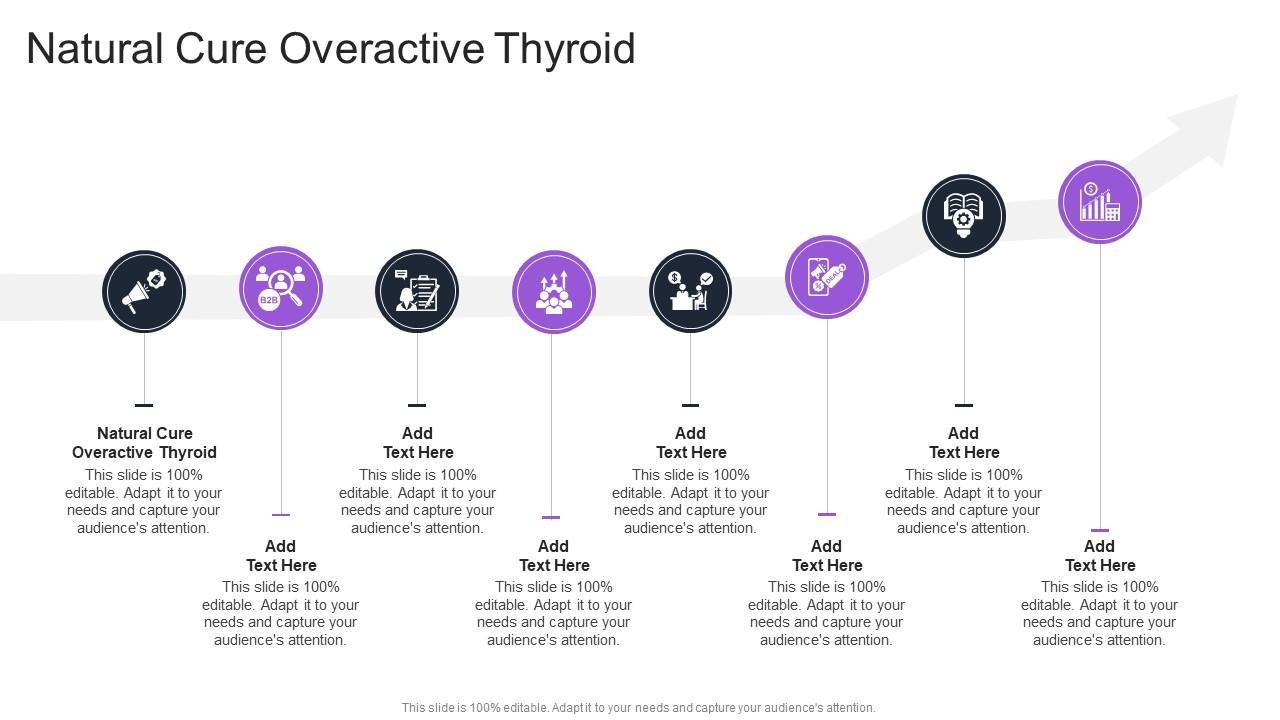 Natural Cure Overactive Thyroid

B2B

DEAL

Natural Cure Overactive Thyroid
This slide is 100% editable. Adapt it to your needs and capture your audience's attention.

Add Text Here
This slide is 100% editable. Adapt it to your needs and capture your audience's attention.

Add Text Here
This slide is 100% editable. Adapt it to your needs and capture your audience's attention.

Add Text Here
This slide is 100% editable. Adapt it to your needs and capture your audience's attention.

Add Text Here
This slide is 100% editable. Adapt it to your needs and capture your audience's attention.

Add Text Here
This slide is 100% editable. Adapt it to your needs and capture your audience's attention.

Add Text Here
This slide is 100% editable. Adapt it to your needs and capture your audience's attention.

Add Text Here
This slide is 100% editable. Adapt it to your needs and capture your audience's attention.

This slide is 100% editable. Adapt it to your needs and capture your audience's attention.